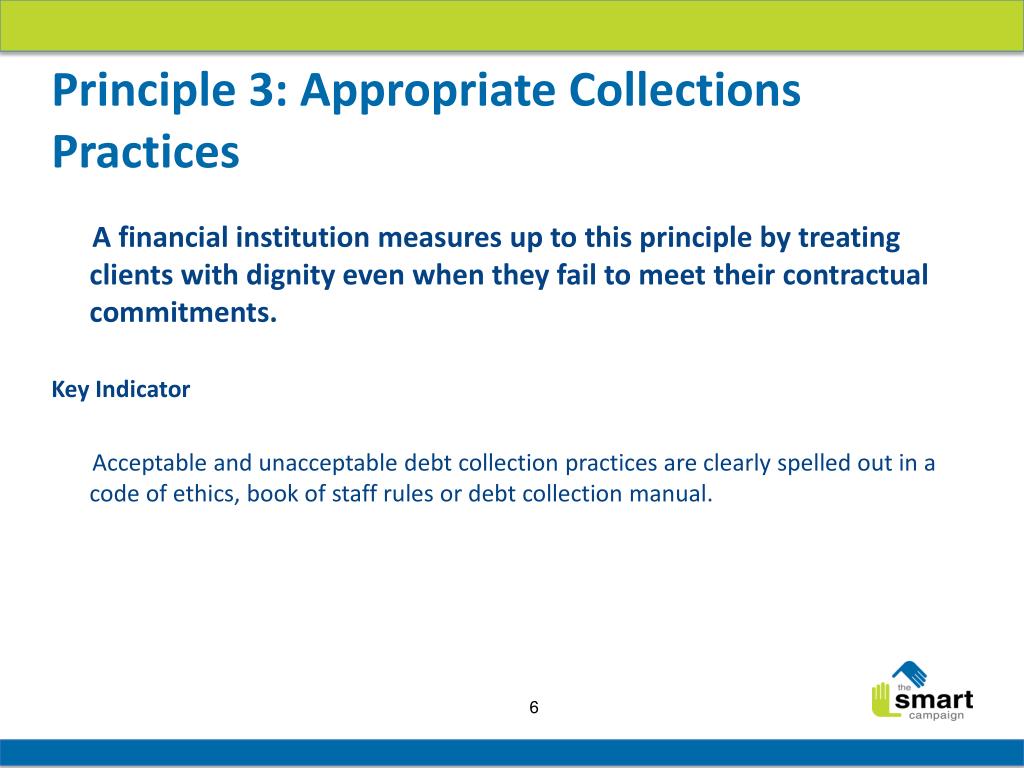 Principle 3: Appropriate Collections Practices

A financial institution measures up to this principle by treating clients with dignity even when they fail to meet their contractual commitments.

Key Indicator

Acceptable and unacceptable debt collection practices are clearly spelled out in a code of ethics, book of staff rules or debt collection manual.

6

the smart campaign